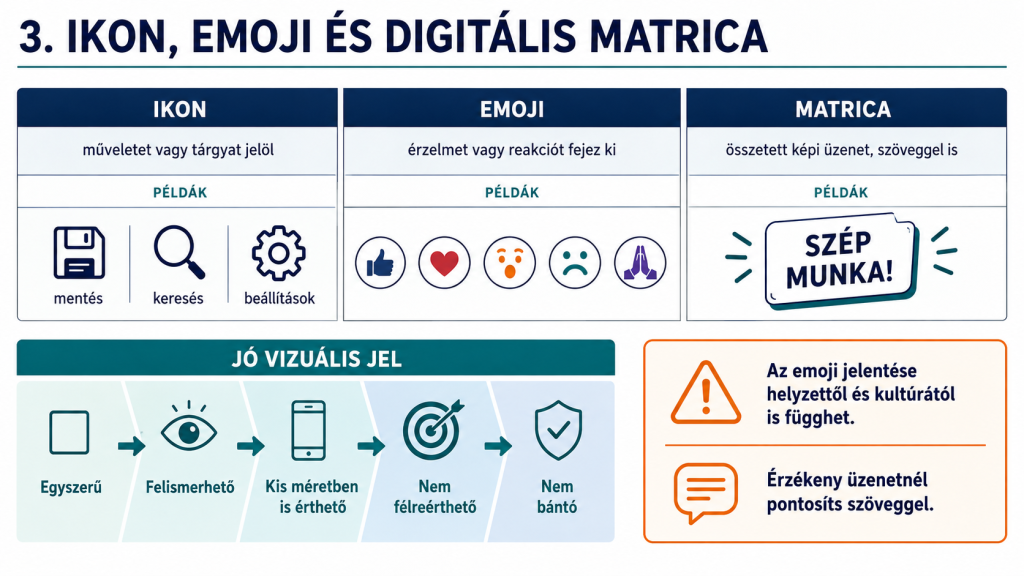 3. IKON, EMOJI ÉS DIGITÁLIS MATRICA

IKON

műveletet vagy tárgyat jelöl

PÉLDÁK

mentés

keresés

beállítások

EMOJI

érzelmet vagy reakciót fejez ki

PÉLDÁK

MATRICA

összetett képi üzenet, szöveggel is

PÉLDÁK

SZÉP MUNKA!

JÓ VIZUÁLIS JEL

Egyszerű

Felismerhető

Kis méretben is érthető

Nem félreérthető

Nem bántó

Az emoji jelentése helyzettől és kultúrától is függhet.

Érzékeny üzenetnél pontosíts szöveggel.